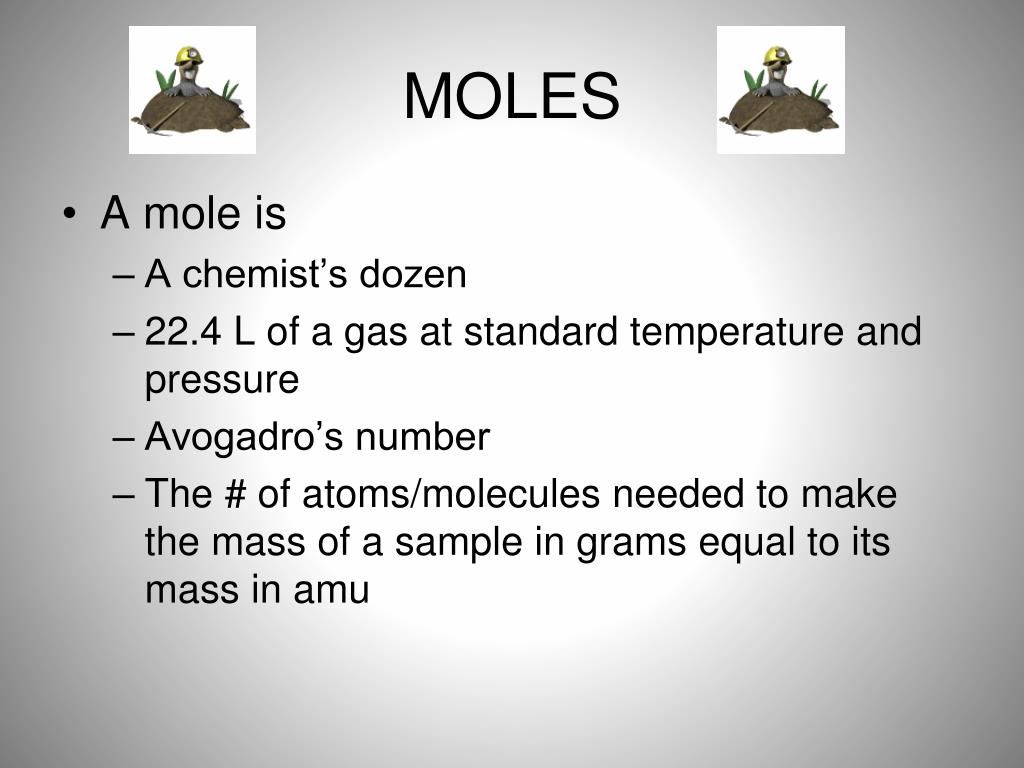 MOLES

• A mole is
– A chemist’s dozen
– 22.4 L of a gas at standard temperature and pressure
– Avogadro’s number
– The # of atoms/molecules needed to make the mass of a sample in grams equal to its mass in amu